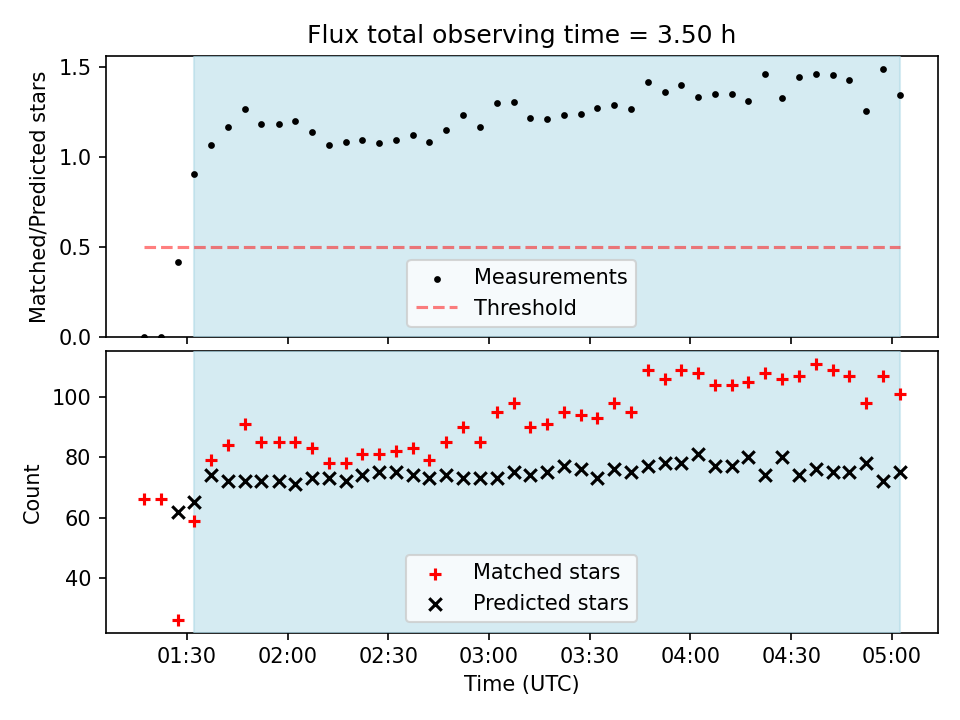 Flux total observing time = 3.50 h

Matched/Predicted stars

1.5
1.0
0.5
0.0

Measurements
Threshold

Count

100
80
60
40

Matched stars
Predicted stars

01:30 02:00 02:30 03:00 03:30 04:00 04:30 05:00

Time (UTC)